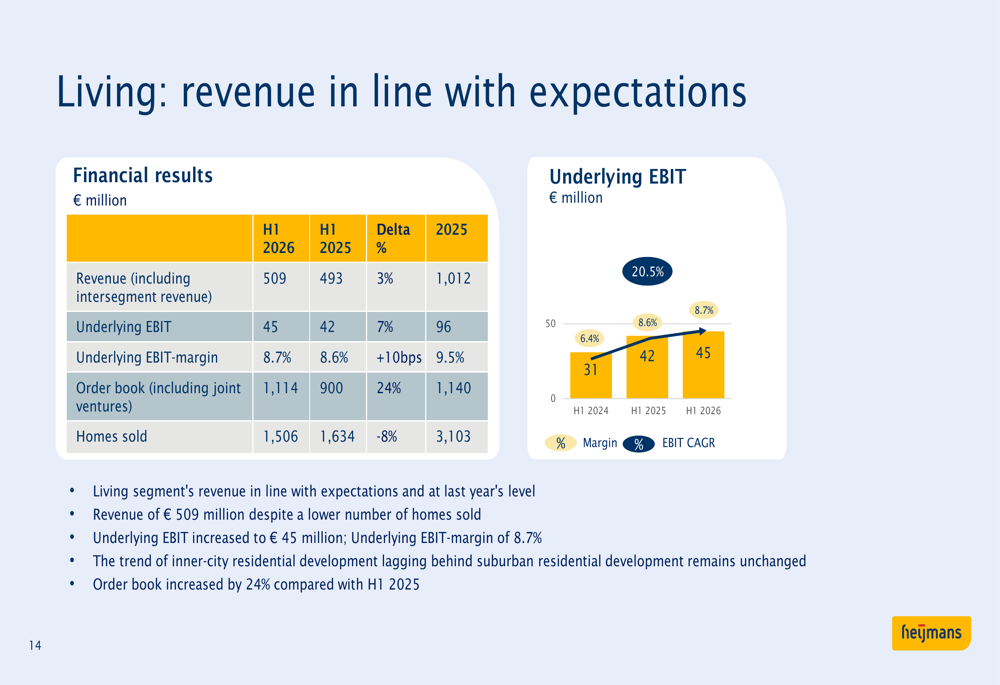 Living: revenue in line with expectations

Financial results
€ million

|  | H1 2026 | H1 2025 | Delta % | 2025 |
|---|---|---|---|---|
| Revenue (including intersegment revenue) | 509 | 493 | 3% | 1,012 |
| Underlying EBIT | 45 | 42 | 7% | 96 |
| Underlying EBIT-margin | 8.7% | 8.6% | +10bps | 9.5% |
| Order book (including joint ventures) | 1,114 | 900 | 24% | 1,140 |
| Homes sold | 1,506 | 1,634 | -8% | 3,103 |

Underlying EBIT
€ million

20.5%

50
0
6.4%
8.6%
8.7%
31
42
45
H1 2024
H1 2025
H1 2026

% Margin
% EBIT CAGR

• Living segment's revenue in line with expectations and at last year's level
• Revenue of € 509 million despite a lower number of homes sold
• Underlying EBIT increased to € 45 million; Underlying EBIT-margin of 8.7%
• The trend of inner-city residential development lagging behind suburban residential development remains unchanged
• Order book increased by 24% compared with H1 2025

14

heijmans